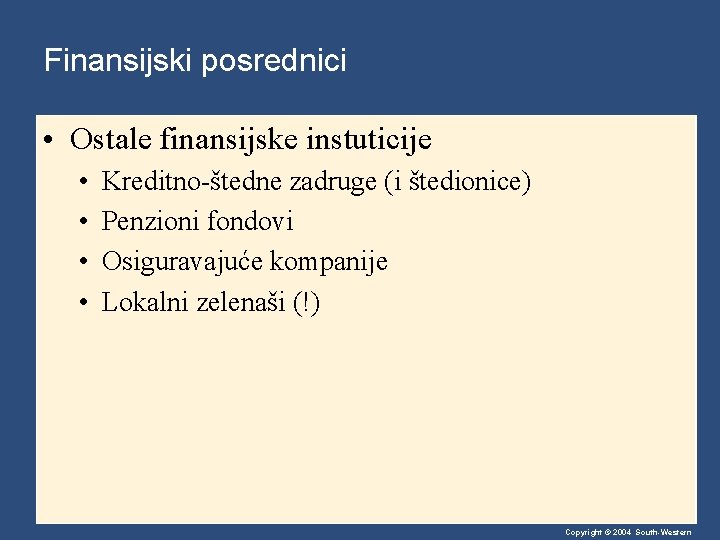 Finansijski posrednici

• Ostale finansijske instuticije
  • Kreditno-štedne zadruge (i štedionice)
  • Penzioni fondovi
  • Osiguravajuće kompanije
  • Lokalni zelenaši (!)

Copyright © 2004 South-Western